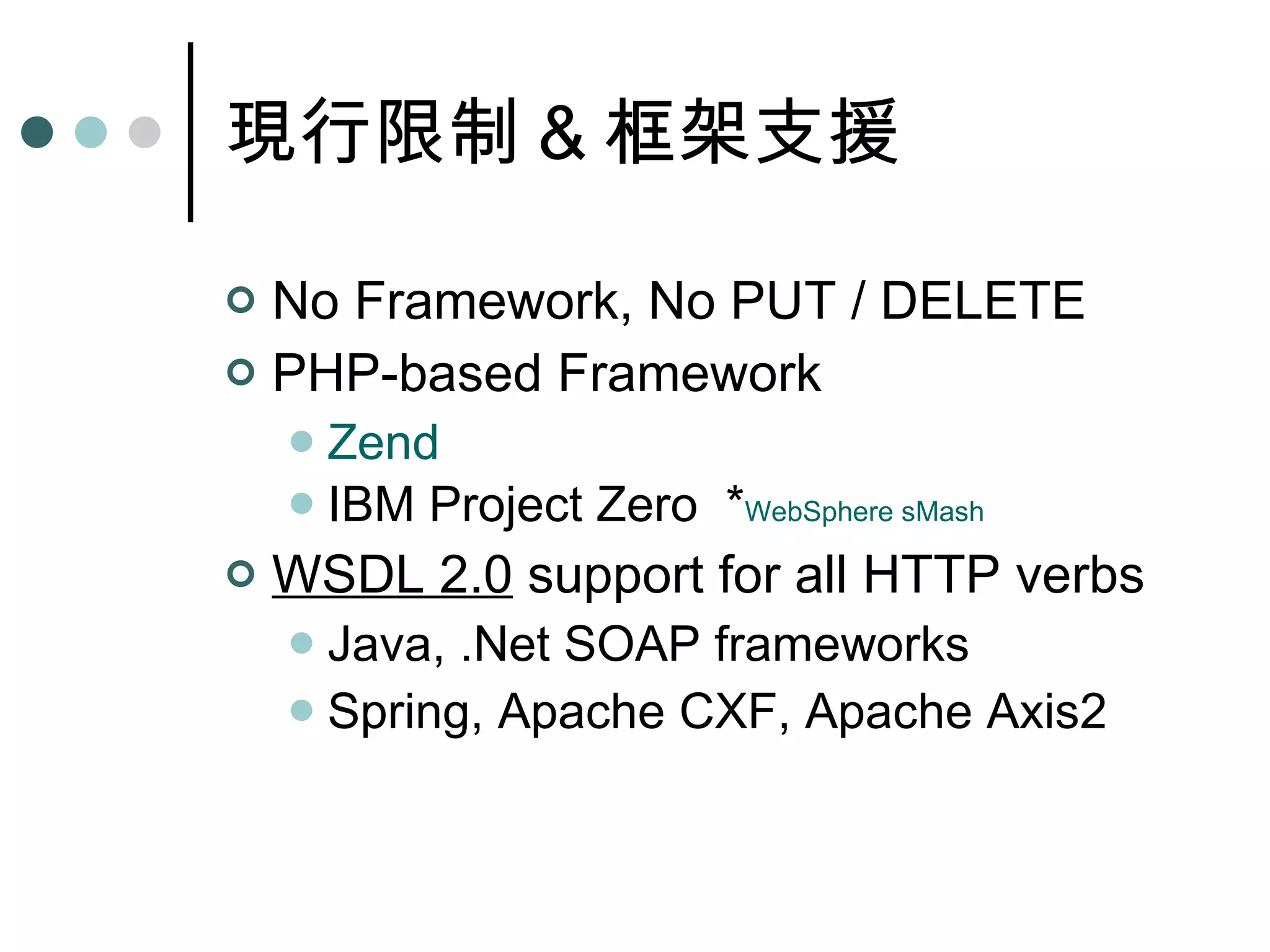 現行限制 & 框架支援

No Framework, No PUT / DELETE

PHP-based Framework

Zend

IBM Project Zero *WebSphere sMash

WSDL 2.0 support for all HTTP verbs

Java, .Net SOAP frameworks

Spring, Apache CXF, Apache Axis2